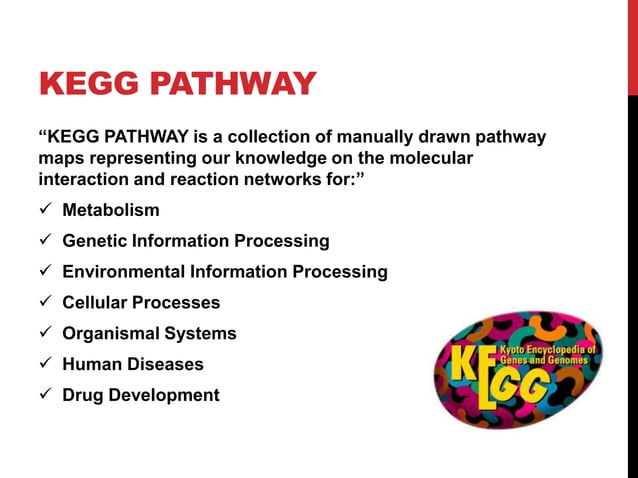 KEGG PATHWAY

“KEGG PATHWAY is a collection of manually drawn pathway maps representing our knowledge on the molecular interaction and reaction networks for:”

✓ Metabolism
✓ Genetic Information Processing
✓ Environmental Information Processing
✓ Cellular Processes
✓ Organismal Systems
✓ Human Diseases
✓ Drug Development

KEGG
Kyoto Encyclopedia of Genes and Genomes